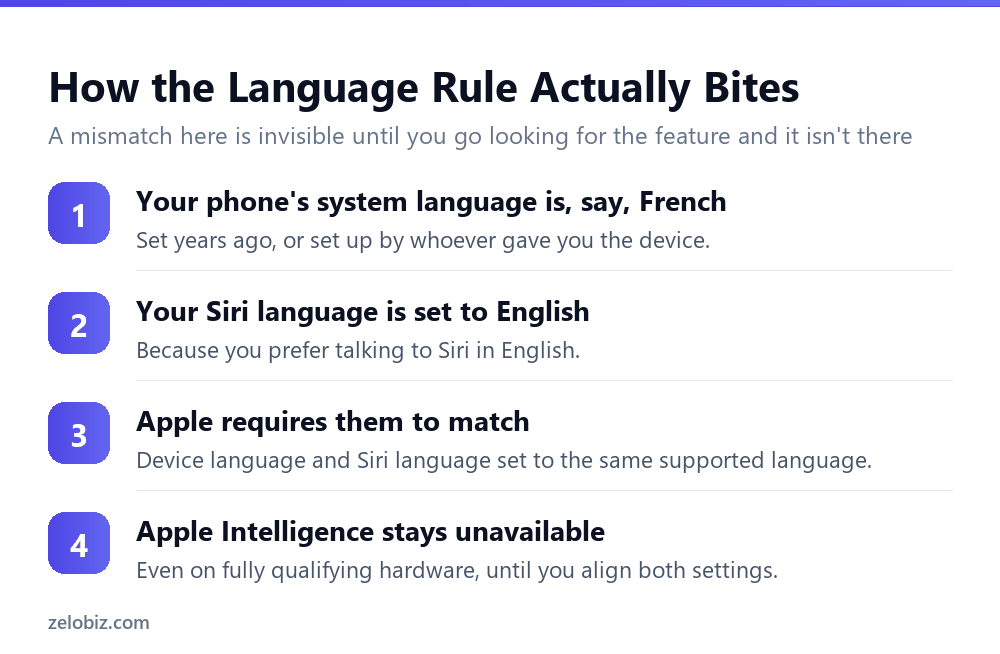 How the Language Rule Actually Bites

A mismatch here is invisible until you go looking for the feature and it isn't there

1

Your phone's system language is, say, French

Set years ago, or set up by whoever gave you the device.

2

Your Siri language is set to English

Because you prefer talking to Siri in English.

3

Apple requires them to match

Device language and Siri language set to the same supported language.

4

Apple Intelligence stays unavailable

Even on fully qualifying hardware, until you align both settings.

zelobiz.com